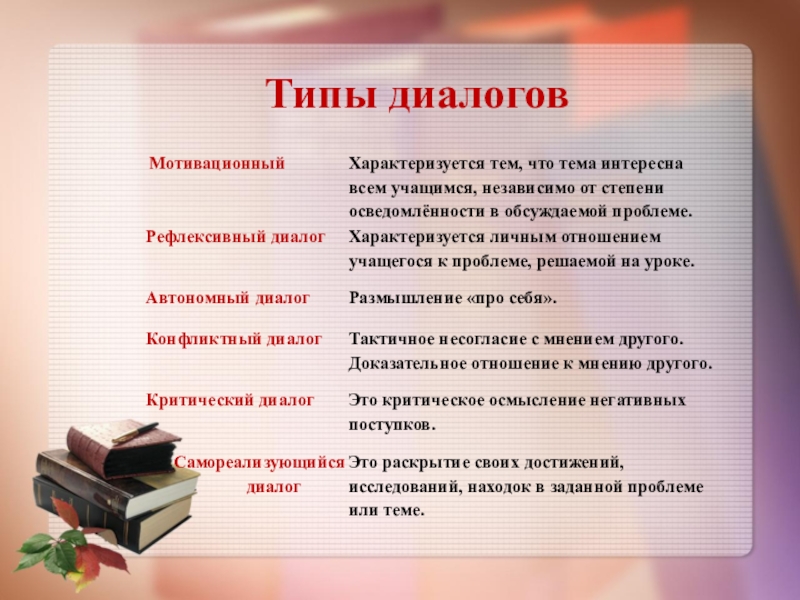 Типы диалогов

| | |
|---|---|
| Мотивационный | Характеризуется тем, что тема интересна всем учащимся, независимо от степени осведомлённости в обсуждаемой проблеме. |
| Рефлексивный диалог | Характеризуется личным отношением учащегося к проблеме, решаемой на уроке. |
| Автономный диалог | Размышление «про себя». |
| Конфликтный диалог | Тактичное несогласие с мнением другого. Доказательное отношение к мнению другого. |
| Критический диалог | Это критическое осмысление негативных поступков. |
| Самореализующийся диалог | Это раскрытие своих достижений, исследований, находок в заданной проблеме или теме. |